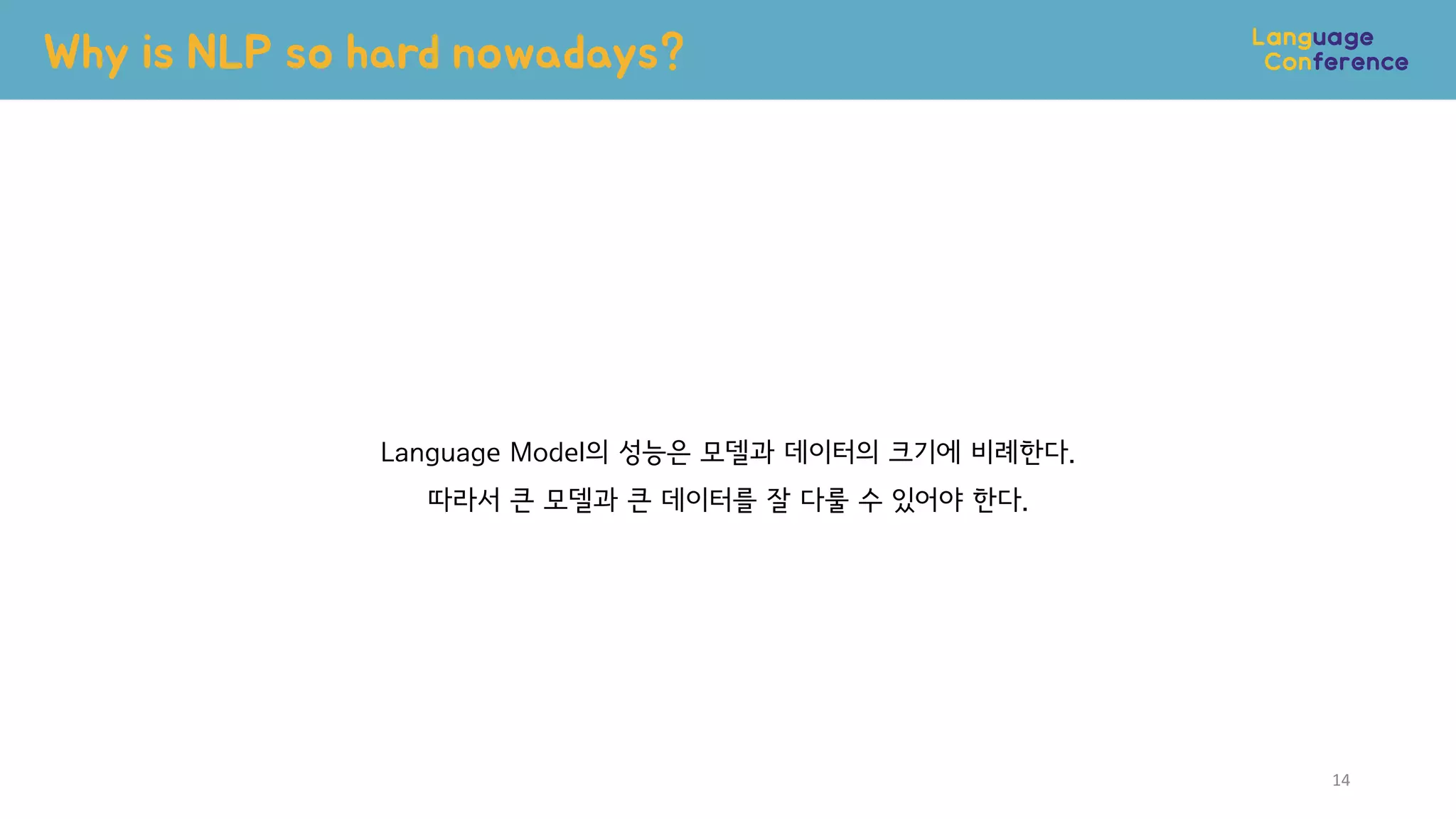 Why is NLP so hard nowadays?

Language Conference

Language Model의 성능은 모델과 데이터의 크기에 비례한다.
따라서 큰 모델과 큰 데이터를 잘 다룰 수 있어야 한다.

14